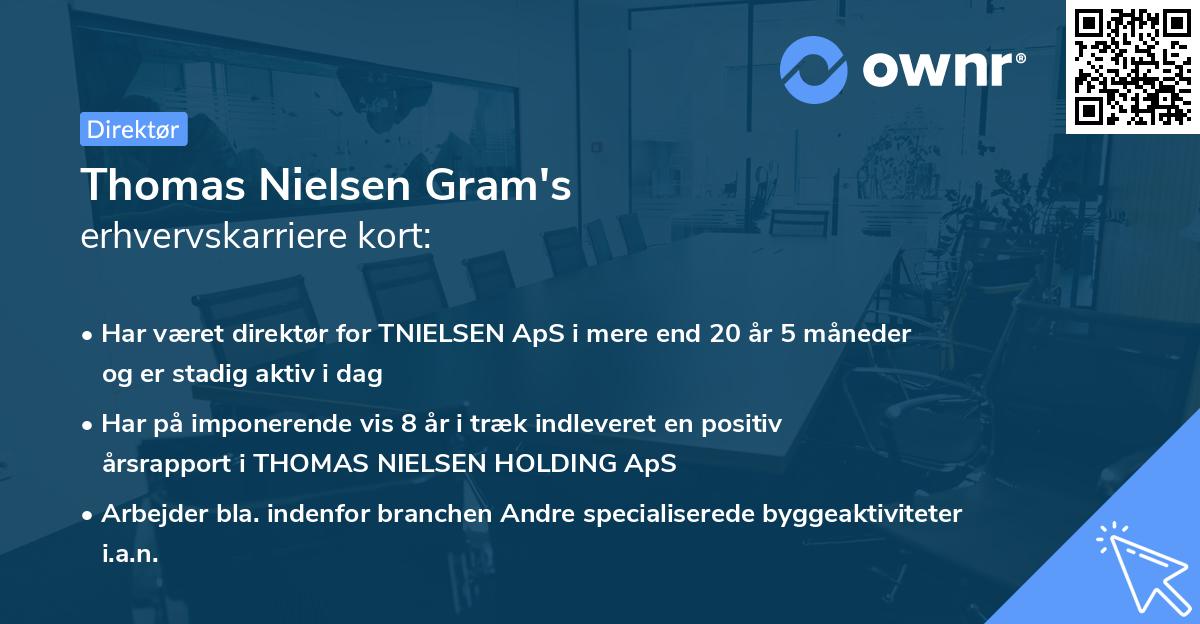 ownr®

Direktør

Thomas Nielsen Gram's
erhvervskarriere kort:

• Har været direktør for TNIELSEN ApS i mere end 20 år 5 måneder og er stadig aktiv i dag

• Har på imponerende vis 8 år i træk indleveret en positiv årsrapport i THOMAS NIELSEN HOLDING ApS

• Arbejder bla. indenfor branchen Andre specialiserede byggeaktiviteter i.a.n.